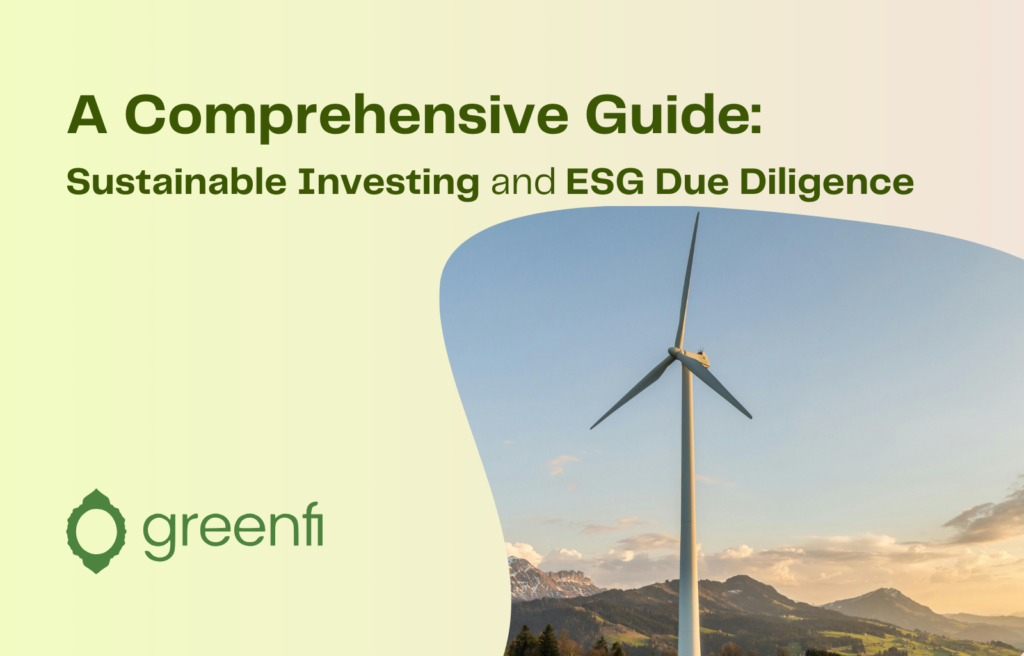 A Comprehensive Guide:

Sustainable Investing and ESG Due Diligence

greenfi